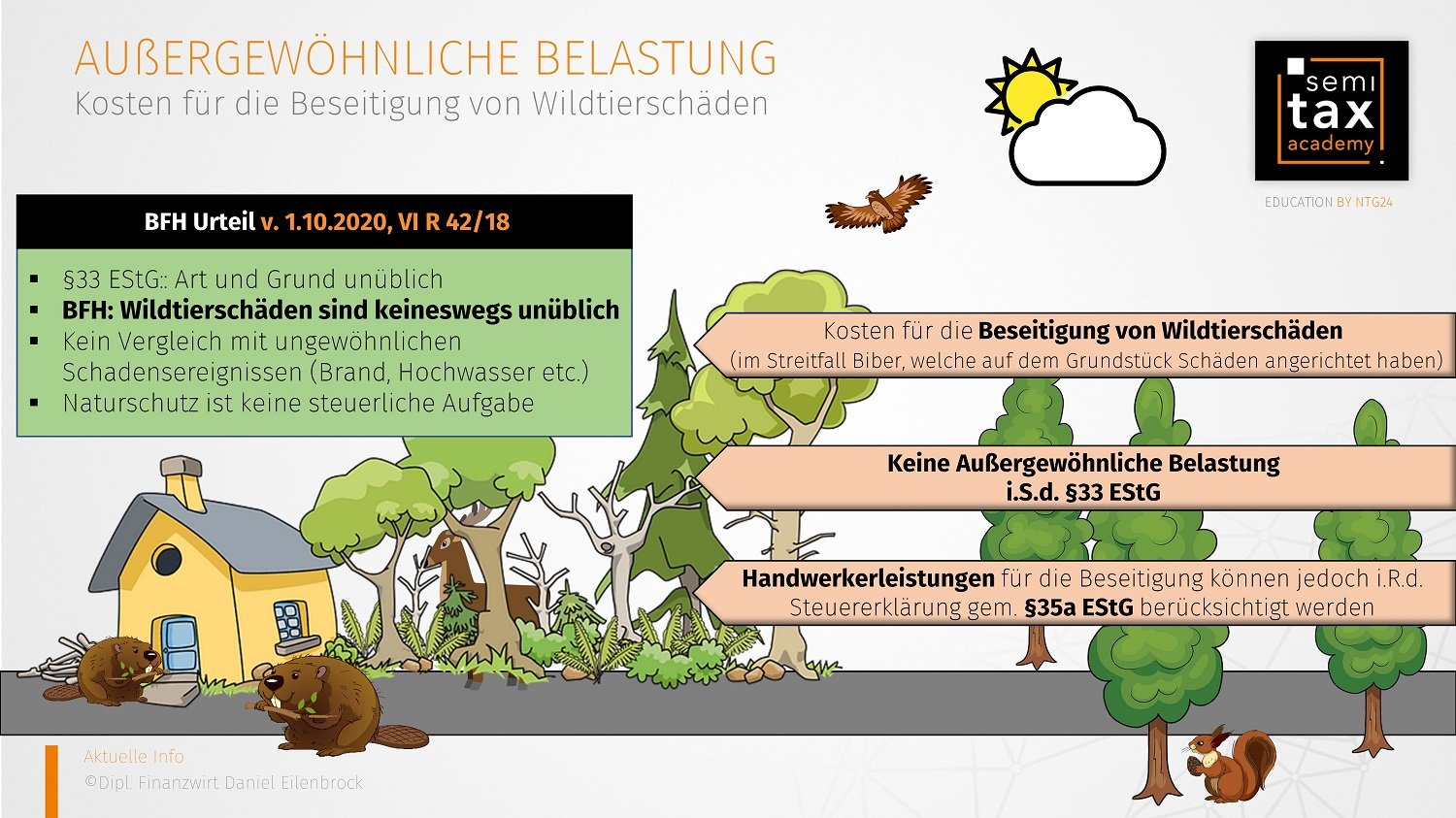 AUßERGEWÖHNLICHE BELASTUNG
Kosten für die Beseitigung von Wildtierschäden

semi tax academy

EDUCATION BY NTG24

BFH Urteil v. 1.10.2020, VI R 42/18

▪ §33 EStG:: Art und Grund unüblich
▪ BFH: Wildtierschäden sind keineswegs unüblich
▪ Kein Vergleich mit ungewöhnlichen Schadensereignissen (Brand, Hochwasser etc.)
▪ Naturschutz ist keine steuerliche Aufgabe

Kosten für die Beseitigung von Wildtierschäden
(im Streitfall Biber, welche auf dem Grundstück Schäden angerichtet haben)

Keine Außergewöhnliche Belastung
i.S.d. §33 EStG

Handwerkerleistungen für die Beseitigung können jedoch i.R.d. Steuererklärung gem. §35a EStG berücksichtigt werden

Aktuelle Info
©Dipl. Finanzwirt Daniel Eilenbrock